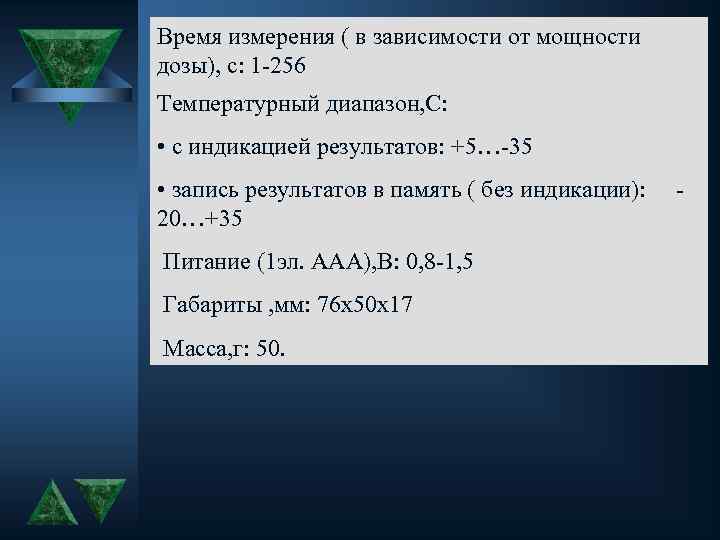 Время измерения ( в зависимости от мощности дозы), с: 1-256

Температурный диапазон,С:

• с индикацией результатов: +5…-35

• запись результатов в память ( без индикации): -20…+35

Питание (1эл. ААА),В: 0,8-1,5

Габариты ,мм: 76х50х17

Масса,г: 50.